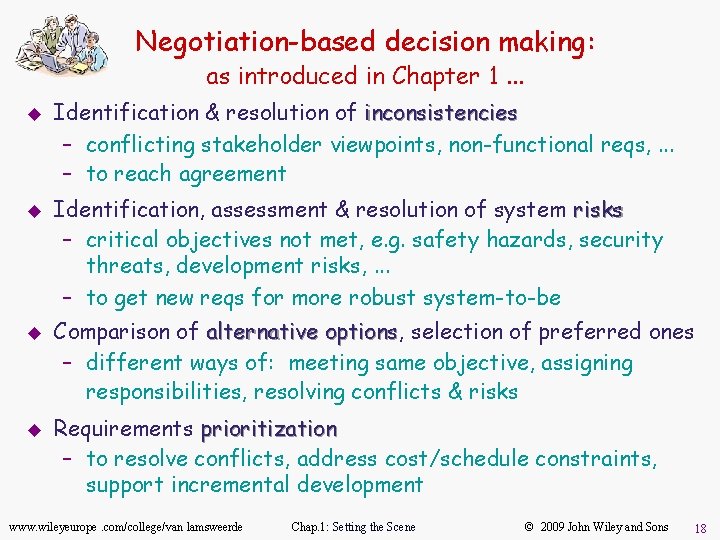 Negotiation-based decision making:
as introduced in Chapter 1 ...

◆ Identification & resolution of inconsistencies
– conflicting stakeholder viewpoints, non-functional reqs, ...
– to reach agreement

◆ Identification, assessment & resolution of system risks
– critical objectives not met, e.g. safety hazards, security threats, development risks, ...
– to get new reqs for more robust system-to-be

◆ Comparison of alternative options, selection of preferred ones
– different ways of: meeting same objective, assigning responsibilities, resolving conflicts & risks

◆ Requirements prioritization
– to resolve conflicts, address cost/schedule constraints, support incremental development

www.wileyeurope .com/college/van lamsweerde Chap.1: Setting the Scene © 2009 John Wiley and Sons 18